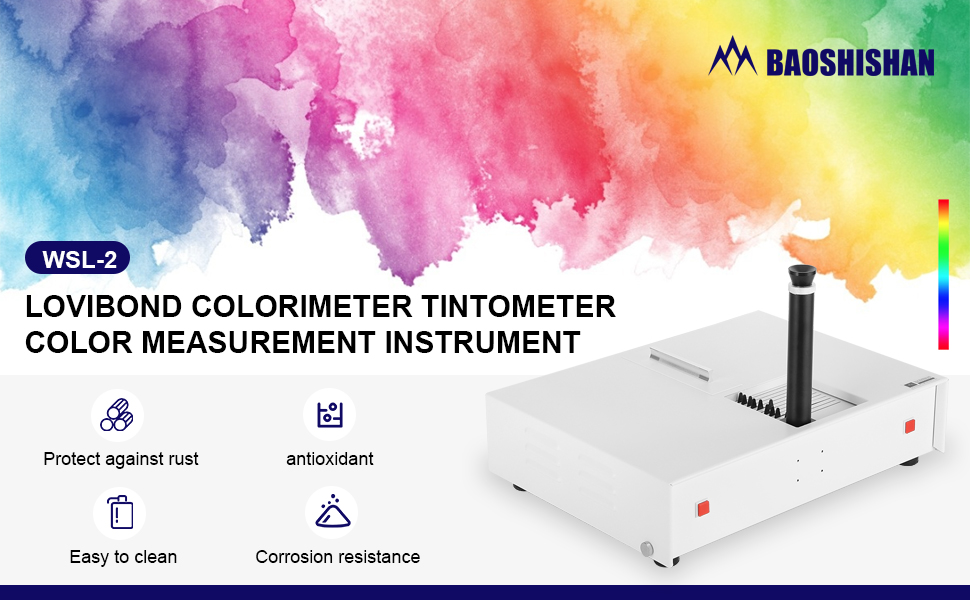 BAOSHISHAN

WSL-2

LOVIBOND COLORIMETER TINTOMETER COLOR MEASUREMENT INSTRUMENT

Protect against rust

antioxidant

Easy to clean

Corrosion resistance